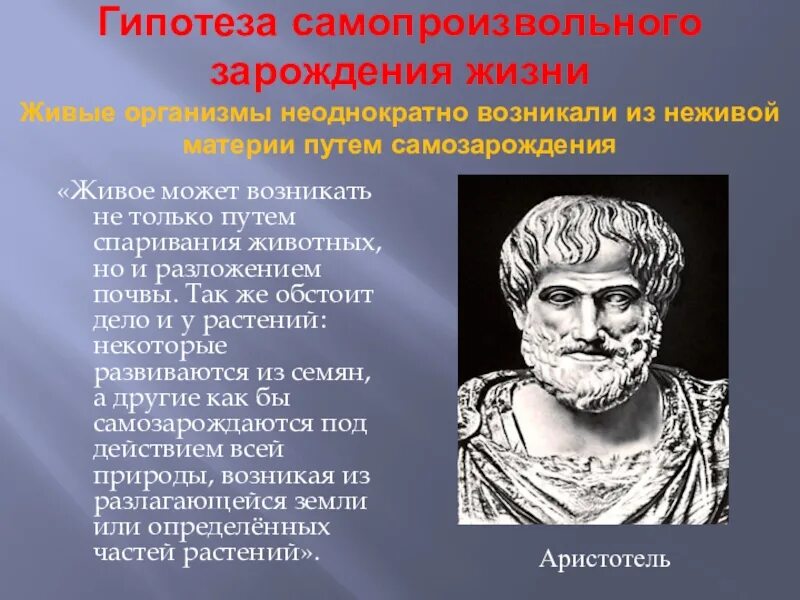 Гипотеза самопроизвольного зарождения жизни

Живые организмы неоднократно возникали из неживой материи путем самозарождения

«Живое может возникать не только путем спаривания животных, но и разложением почвы. Так же обстоит дело и у растений: некоторые развиваются из семян, а другие как бы самозарождаются под действием всей природы, возникая из разлагающейся земли или определённых частей растений».

Аристотель